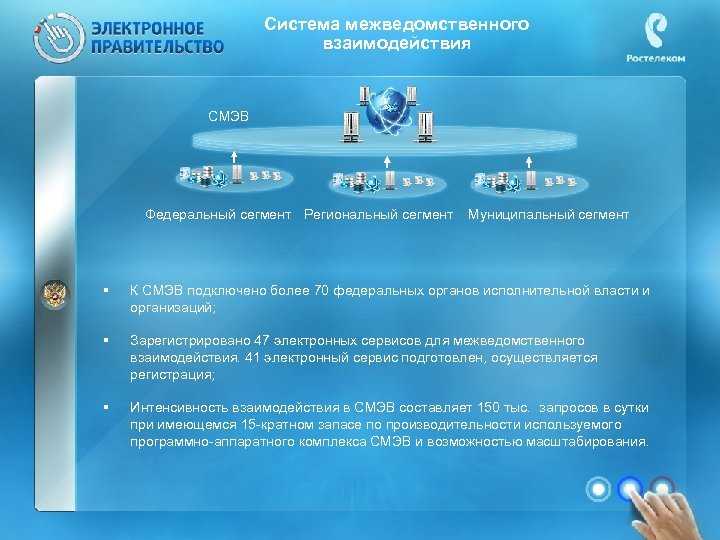 ЭЛЕКТРОННОЕ ПРАВИТЕЛЬСТВО

Система межведомственного взаимодействия

Ростелеком

СМЭВ

Федеральный сегмент Региональный сегмент Муниципальный сегмент

▪ К СМЭВ подключено более 70 федеральных органов исполнительной власти и организаций;

▪ Зарегистрировано 47 электронных сервисов для межведомственного взаимодействия. 41 электронный сервис подготовлен, осуществляется регистрация;

▪ Интенсивность взаимодействия в СМЭВ составляет 150 тыс. запросов в сутки при имеющемся 15-кратном запасе по производительности используемого программно-аппаратного комплекса СМЭВ и возможностью масштабирования.